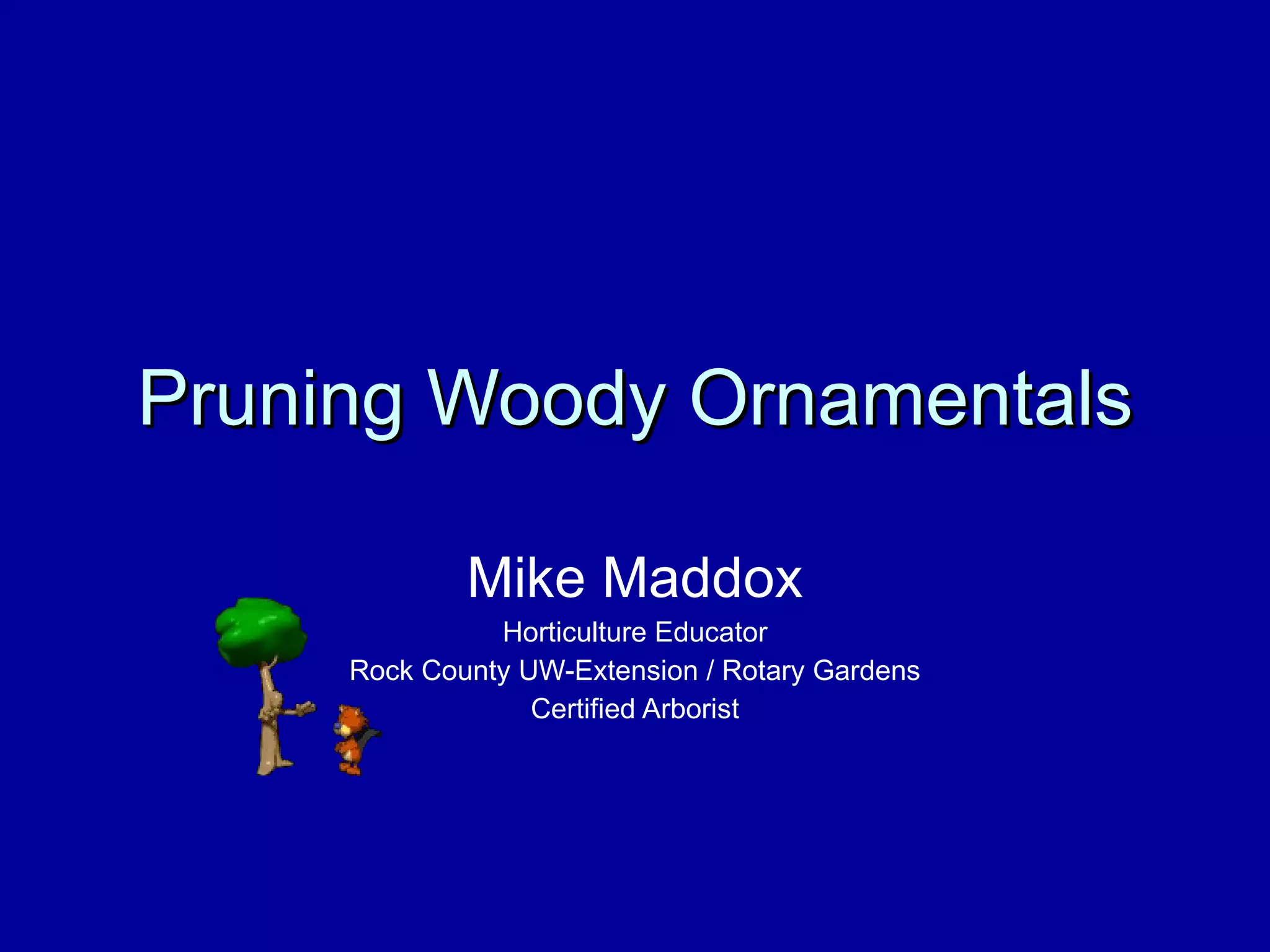 Pruning Woody Ornamentals

Mike Maddox

Horticulture Educator

Rock County UW-Extension / Rotary Gardens

Certified Arborist